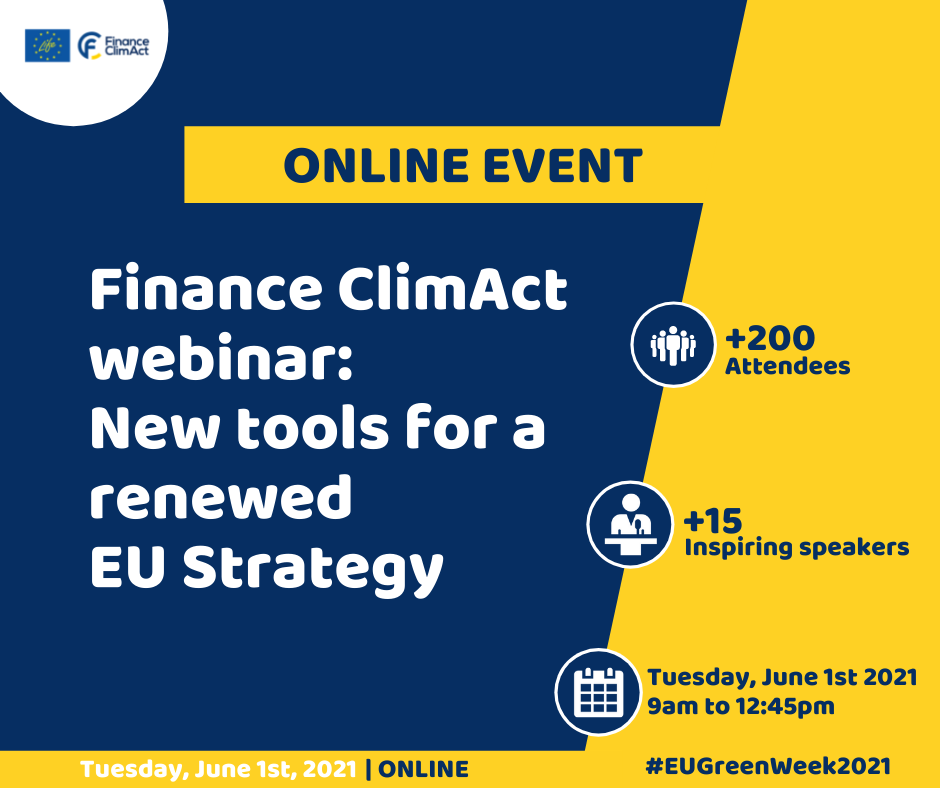 Life

Finance ClimAct

ONLINE EVENT

Finance ClimAct webinar: New tools for a renewed EU Strategy

+200 Attendees

+15 Inspiring speakers

Tuesday, June 1st 2021
9am to 12:45pm

Tuesday, June 1st, 2021 | ONLINE

#EUGreenWeek2021